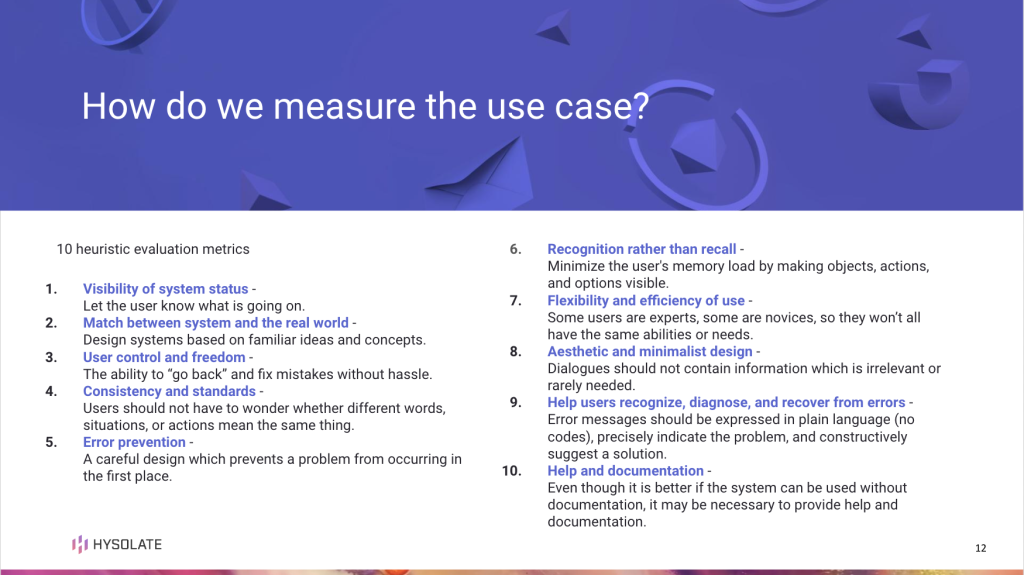 How do we measure the use case?

10 heuristic evaluation metrics

1. Visibility of system status - Let the user know what is going on.
2. Match between system and the real world - Design systems based on familiar ideas and concepts.
3. User control and freedom - The ability to “go back” and fix mistakes without hassle.
4. Consistency and standards - Users should not have to wonder whether different words, situations, or actions mean the same thing.
5. Error prevention - A careful design which prevents a problem from occurring in the first place.

6. Recognition rather than recall - Minimize the user's memory load by making objects, actions, and options visible.
7. Flexibility and efficiency of use - Some users are experts, some are novices, so they won't all have the same abilities or needs.
8. Aesthetic and minimalist design - Dialogues should not contain information which is irrelevant or rarely needed.
9. Help users recognize, diagnose, and recover from errors - Error messages should be expressed in plain language (no codes), precisely indicate the problem, and constructively suggest a solution.
10. Help and documentation - Even though it is better if the system can be used without documentation, it may be necessary to provide help and documentation.

HYSOLATE

12